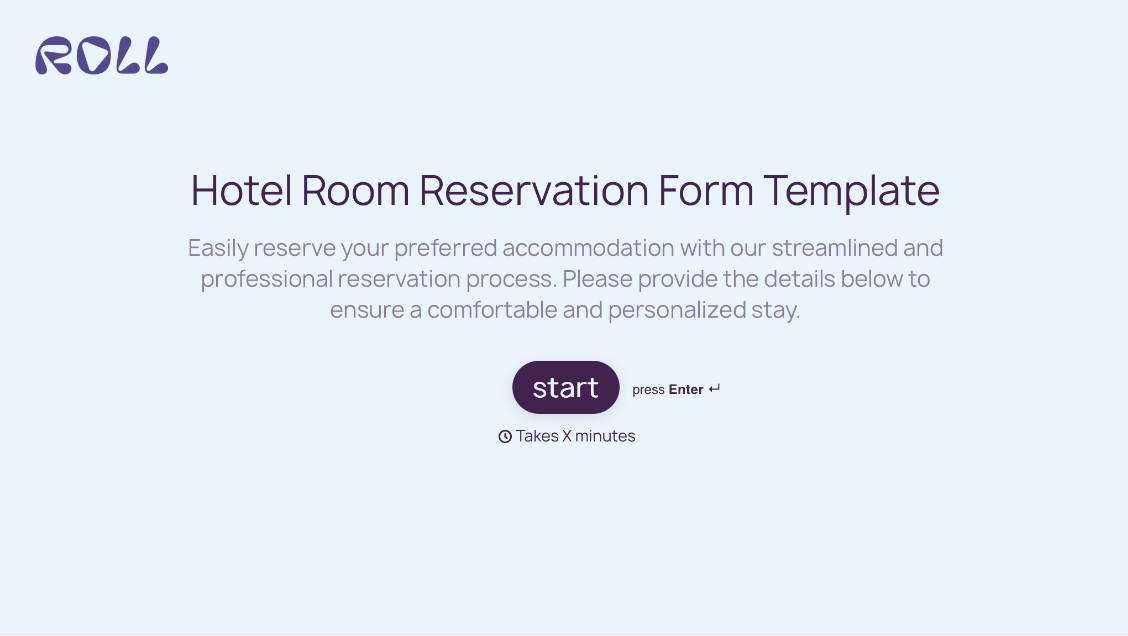 ROLL

Hotel Room Reservation Form Template

Easily reserve your preferred accommodation with our streamlined and professional reservation process. Please provide the details below to ensure a comfortable and personalized stay.

start

press Enter ↵

Takes X minutes